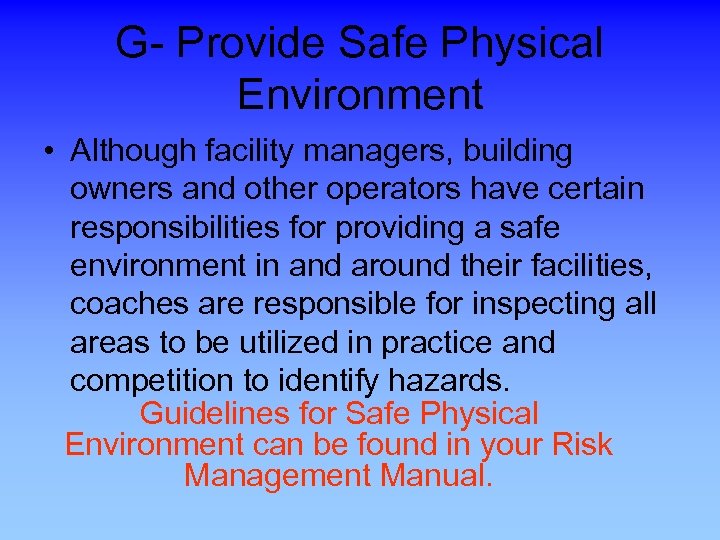 G- Provide Safe Physical Environment

• Although facility managers, building owners and other operators have certain responsibilities for providing a safe environment in and around their facilities, coaches are responsible for inspecting all areas to be utilized in practice and competition to identify hazards.

Guidelines for Safe Physical Environment can be found in your Risk Management Manual.